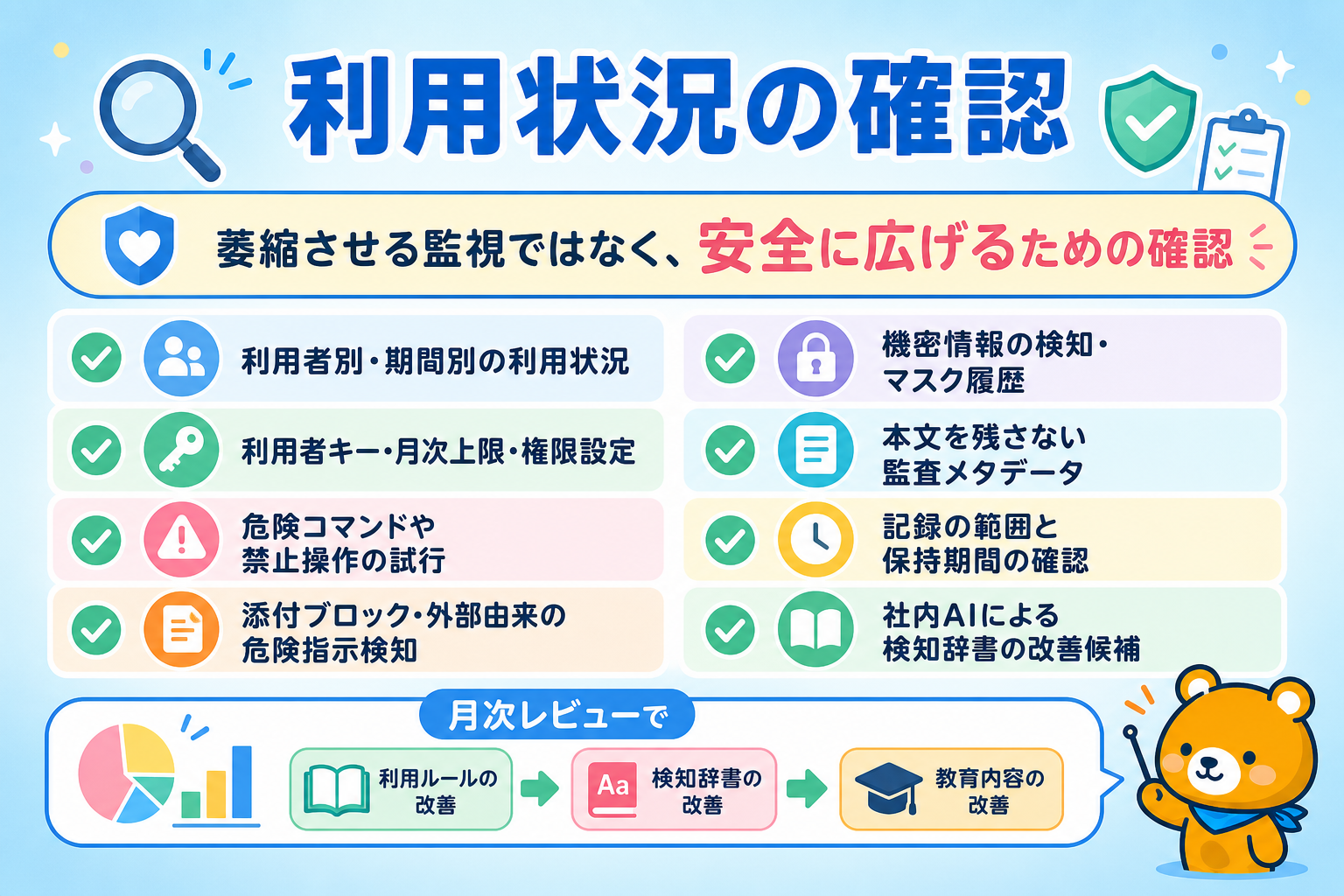 利用状況の確認

萎縮させる監視ではなく、安全に広げるための確認

利用者別・期間別の利用状況

利用者キー・月次上限・権限設定

危険コマンドや禁止操作の試行

添付ブロック・外部由来の危険指示検知

機密情報の検知・マスク履歴

本文を残さない監査メタデータ

記録の範囲と保持期間の確認

社内AIによる検知辞書の改善候補

月次レビューで

利用ルールの改善

Aa

検知辞書の改善

教育内容の改善